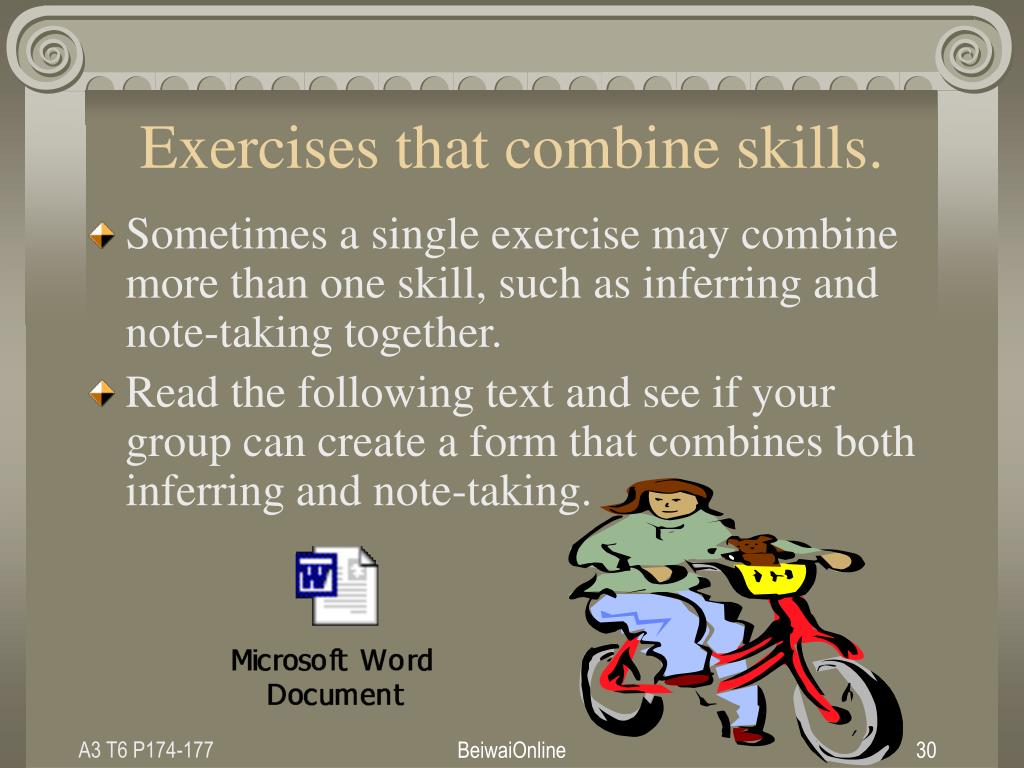 Exercises that combine skills.

Sometimes a single exercise may combine more than one skill, such as inferring and note-taking together.

Read the following text and see if your group can create a form that combines both inferring and note-taking.

Microsoft Word Document

A3 T6 P174-177

BeiwaiOnline

30